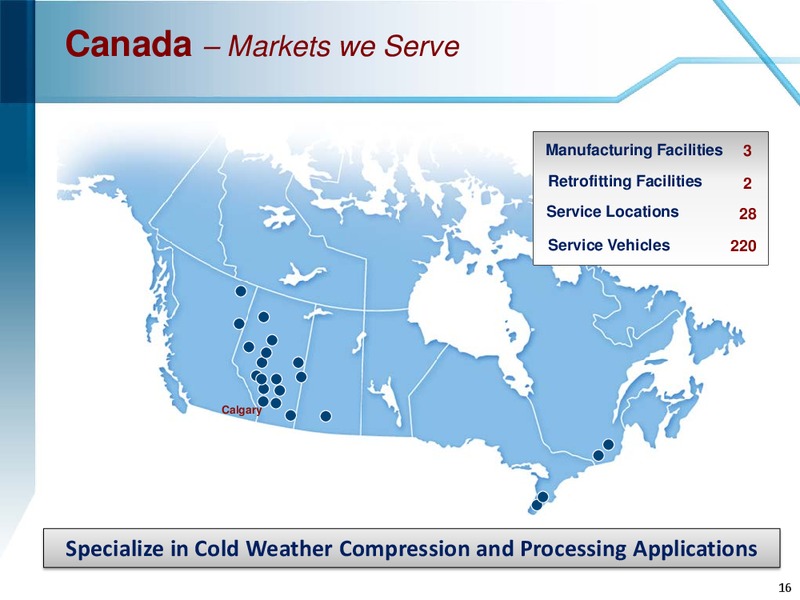 Canada – Markets we Serve

| Manufacturing Facilities | 3 |
|---|---|
| Retrofitting Facilities | 2 |
| Service Locations | 28 |
| Service Vehicles | 220 |

Calgary

Specialize in Cold Weather Compression and Processing Applications

16